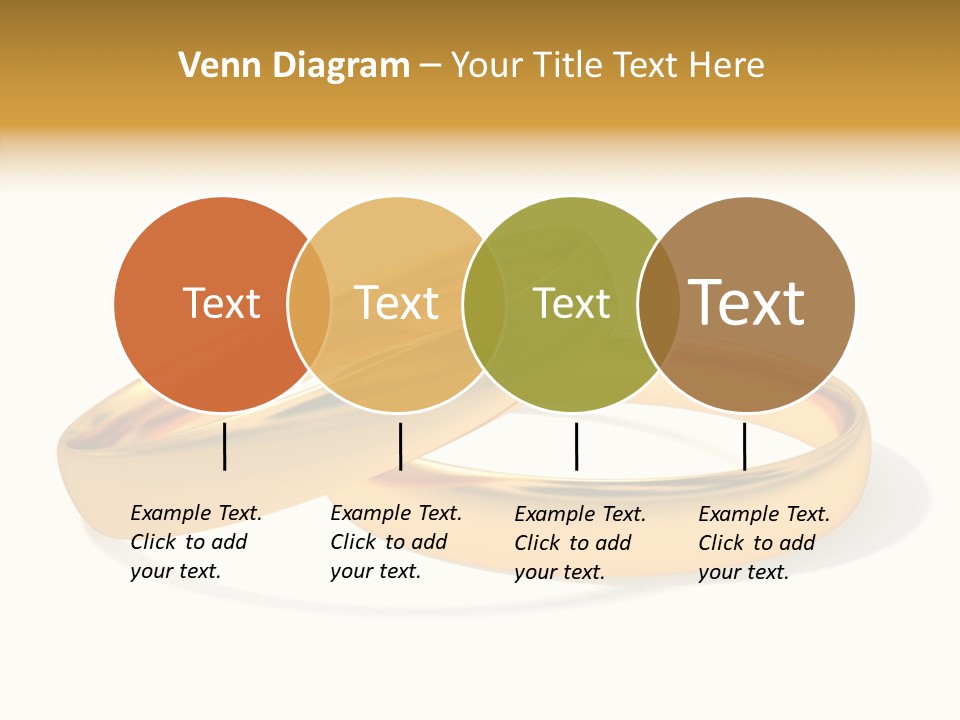 Venn Diagram – Your Title Text Here

Text

Text

Text

Text

Example Text. Click to add your text.

Example Text. Click to add your text.

Example Text. Click to add your text.

Example Text. Click to add your text.